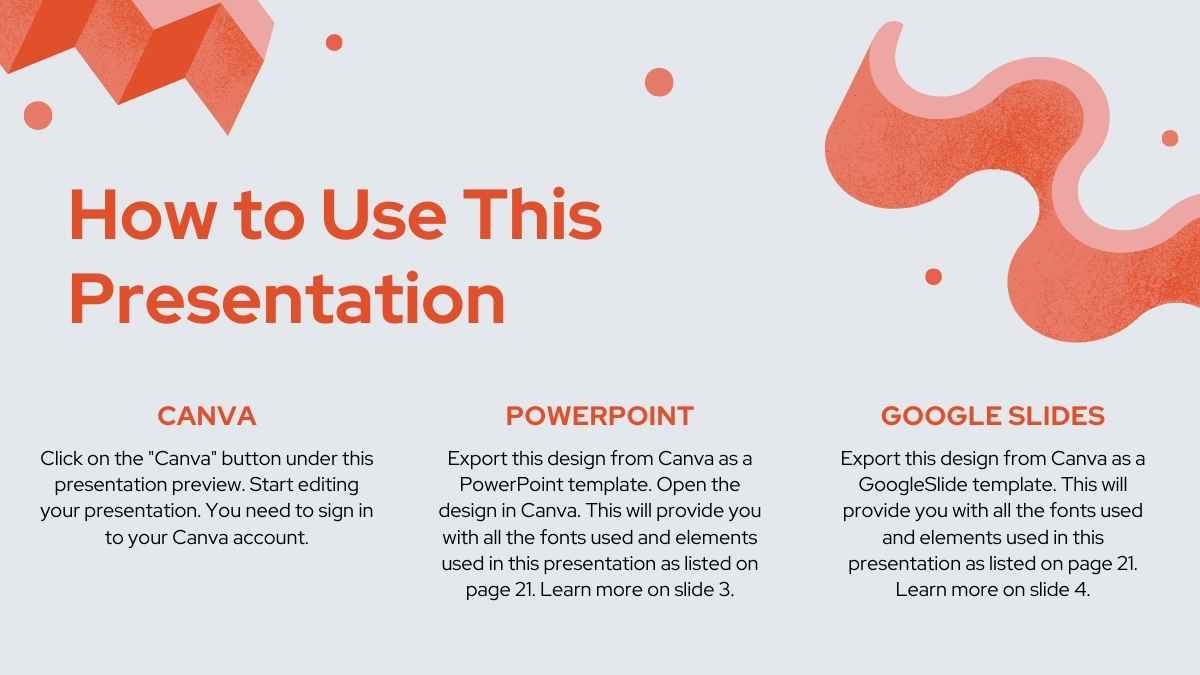 How to Use This Presentation

CANVA

Click on the "Canva" button under this presentation preview. Start editing your presentation. You need to sign in to your Canva account.

POWERPOINT

Export this design from Canva as a PowerPoint template. Open the design in Canva. This will provide you with all the fonts used and elements used in this presentation as listed on page 21. Learn more on slide 3.

GOOGLE SLIDES

Export this design from Canva as a GoogleSlide template. This will provide you with all the fonts used and elements used in this presentation as listed on page 21. Learn more on slide 4.